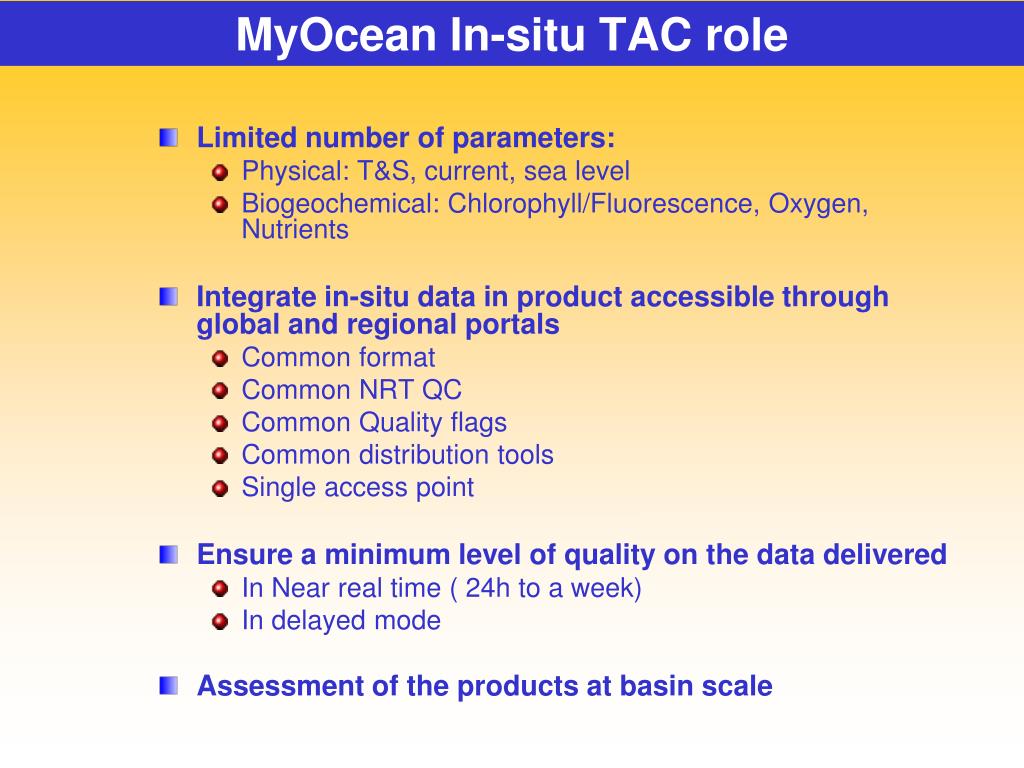 MyOcean In-situ TAC role

Limited number of parameters:
Physical: T&S, current, sea level
Biogeochemical: Chlorophyll/Fluorescence, Oxygen, Nutrients

Integrate in-situ data in product accessible through global and regional portals
Common format
Common NRT QC
Common Quality flags
Common distribution tools
Single access point

Ensure a minimum level of quality on the data delivered
In Near real time ( 24h to a week)
In delayed mode

Assessment of the products at basin scale